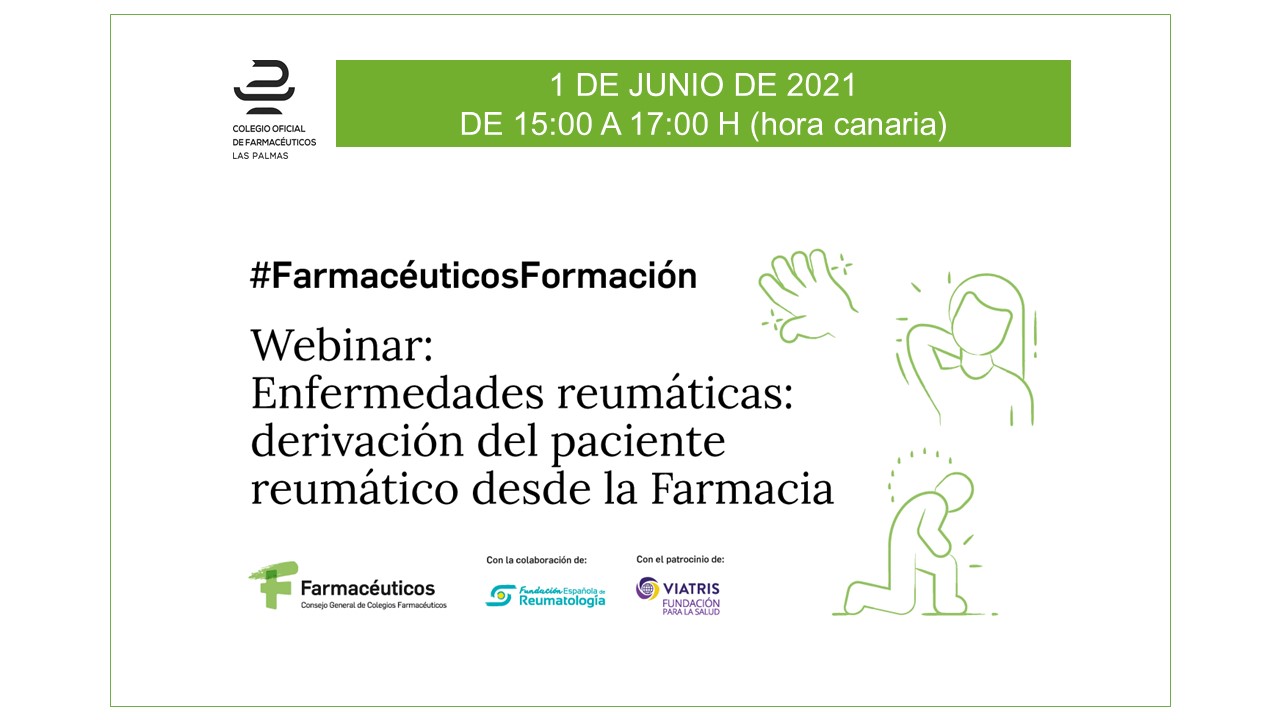 COLEGIO OFICIAL
DE FARMACÉUTICOS
LAS PALMAS

1 DE JUNIO DE 2021
DE 15:00 A 17:00 H (hora canaria)

#FarmacéuticosFormación

Webinar:
Enfermedades reumáticas: derivación del paciente reumático desde la Farmacia

Farmacéuticos
Consejo General de Colegios Farmacéuticos

Con la colaboración de:
Fundación Española de Reumatología

Con el patrocinio de:
VIATRIS
FUNDACIÓN PARA LA SALUD